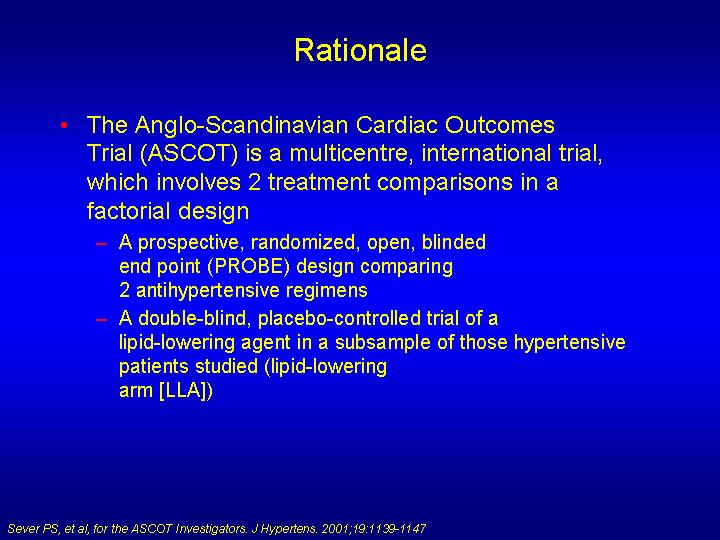 Rationale

• The Anglo-Scandinavian Cardiac Outcomes Trial (ASCOT) is a multicentre, international trial, which involves 2 treatment comparisons in a factorial design

– A prospective, randomized, open, blinded end point (PROBE) design comparing 2 antihypertensive regimens

– A double-blind, placebo-controlled trial of a lipid-lowering agent in a subsample of those hypertensive patients studied (lipid-lowering arm [LLA])

Sever PS, et al, for the ASCOT Investigators. J Hypertens. 2001;19:1139-1147